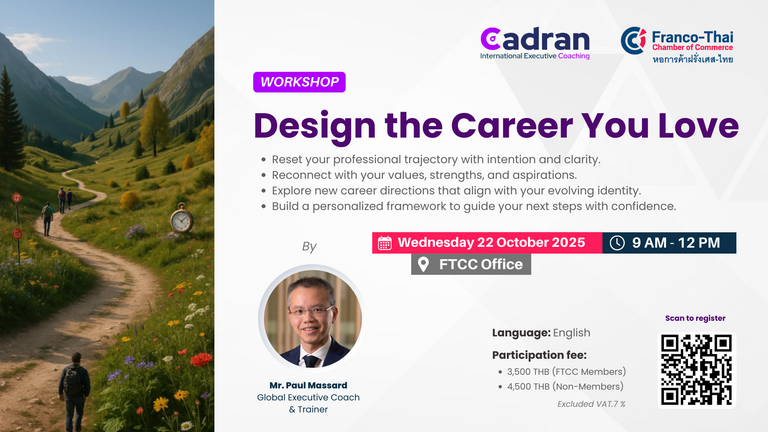 Cadran
International Executive Coaching

Franco-Thai
Chamber of Commerce
หอการค้าฝรั่งเศส-ไทย

WORKSHOP

Design the Career You Love

• Reset your professional trajectory with intention and clarity.
• Reconnect with your values, strengths, and aspirations.
• Explore new career directions that align with your evolving identity.
• Build a personalized framework to guide your next steps with confidence.

By

Wednesday 22 October 2025

9 AM - 12 PM

FTCC Office

Mr. Paul Massard
Global Executive Coach & Trainer

Language: English

Participation fee:
• 3,500 THB (FTCC Members)
• 4,500 THB (Non-Members)

Excluded VAT.7 %

Scan to register